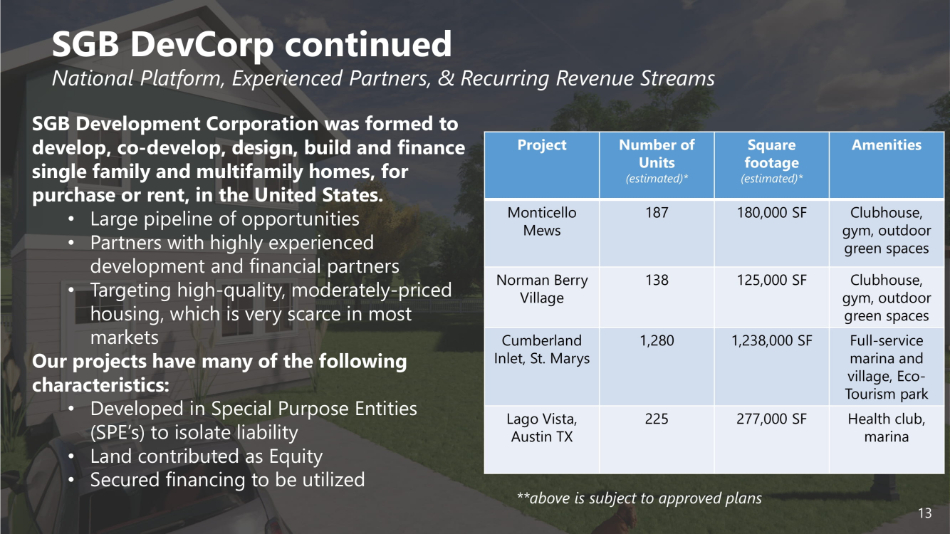 SGB DevCorp continued
National Platform, Experienced Partners, & Recurring Revenue Streams

SGB Development Corporation was formed to develop, co-develop, design, build and finance single family and multifamily homes, for purchase or rent, in the United States.
• Large pipeline of opportunities
• Partners with highly experienced development and financial partners
• Targeting high-quality, moderately-priced housing, which is very scarce in most markets

Our projects have many of the following characteristics:
• Developed in Special Purpose Entities (SPE's) to isolate liability
• Land contributed as Equity
• Secured financing to be utilized

| Project | Number of Units (estimated)* | Square footage (estimated)* | Amenities |
|---|---|---|---|
| Monticello Mews | 187 | 180,000 SF | Clubhouse, gym, outdoor green spaces |
| Norman Berry Village | 138 | 125,000 SF | Clubhouse, gym, outdoor green spaces |
| Cumberland Inlet, St. Marys | 1,280 | 1,238,000 SF | Full-service marina and village, Eco-Tourism park |
| Lago Vista, Austin TX | 225 | 277,000 SF | Health club, marina |

**above is subject to approved plans

13